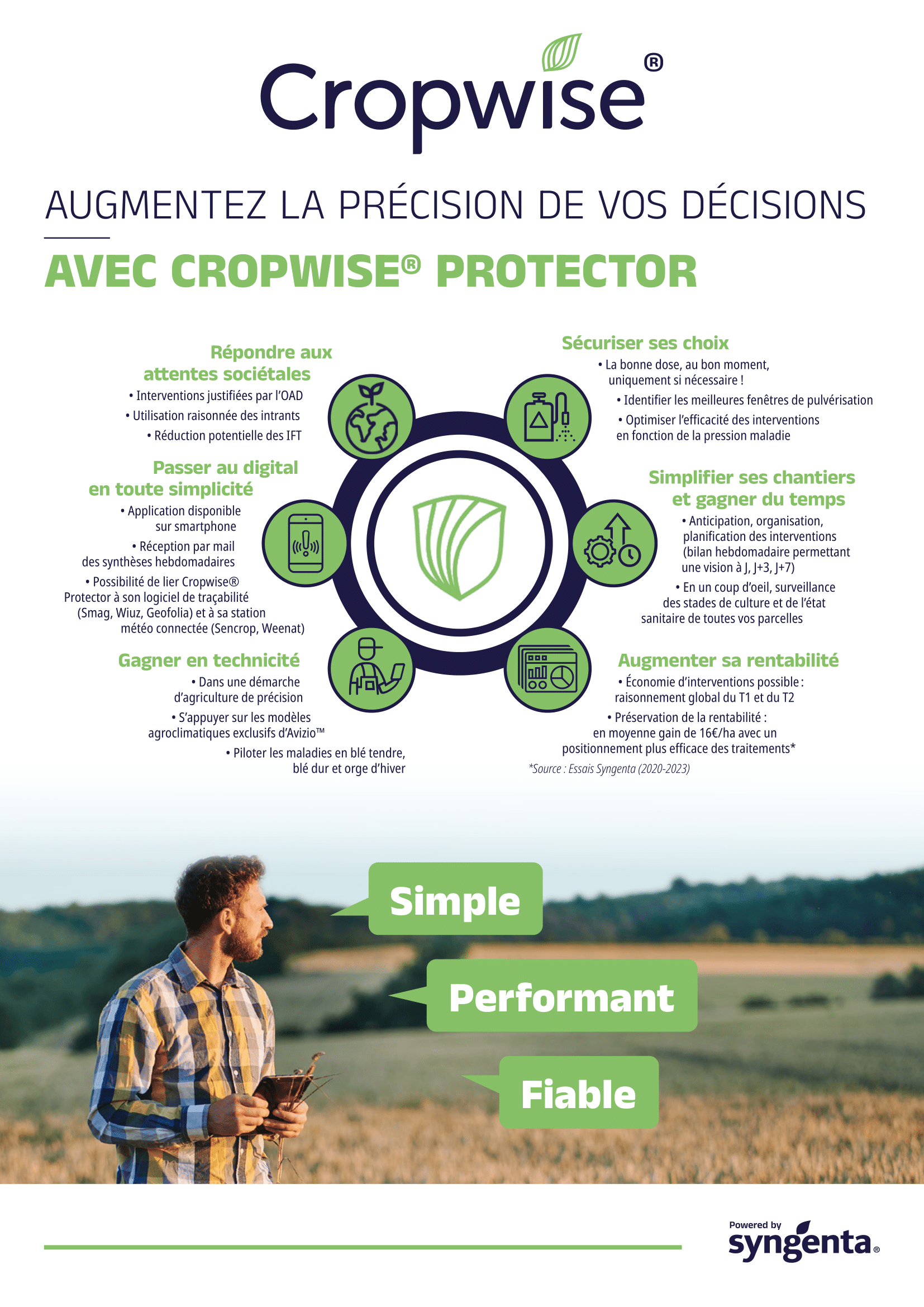 Cropwise®

AUGMENTEZ LA PRÉCISION DE VOS DÉCISIONS

AVEC CROPWISE® PROTECTOR

Répondre aux attentes sociétales
• Interventions justifiées par l'OAD
• Utilisation raisonnée des intrants
• Réduction potentielle des IFT

Passer au digital en toute simplicité
• Application disponible sur smartphone
• Réception par mail des synthèses hebdomadaires
• Possibilité de lier Cropwise® Protector à son logiciel de traçabilité (Smag, Wiuz, Geofolia) et à sa station météo connectée (Sencrop, Weenat)

Gagner en technicité
• Dans une démarche d'agriculture de précision
• S'appuyer sur les modèles agroclimatiques exclusifs d'Avizio™
• Piloter les maladies en blé tendre, blé dur et orge d'hiver

Sécuriser ses choix
• La bonne dose, au bon moment, uniquement si nécessaire !
• Identifier les meilleures fenêtres de pulvérisation
• Optimiser l'efficacité des interventions en fonction de la pression maladie

Simplifier ses chantiers et gagner du temps
• Anticipation, organisation, planification des interventions (bilan hebdomadaire permettant une vision à J, J+3, J+7)
• En un coup d'oeil, surveillance des stades de culture et de l'état sanitaire de toutes vos parcelles

Augmenter sa rentabilité
• Économie d'interventions possible : raisonnement global du T1 et du T2
• Préservation de la rentabilité : en moyenne gain de 16€/ha avec un positionnement plus efficace des traitements*
*Source : Essais Syngenta (2020-2023)

Simple

Performant

Fiable

Powered by syngenta®